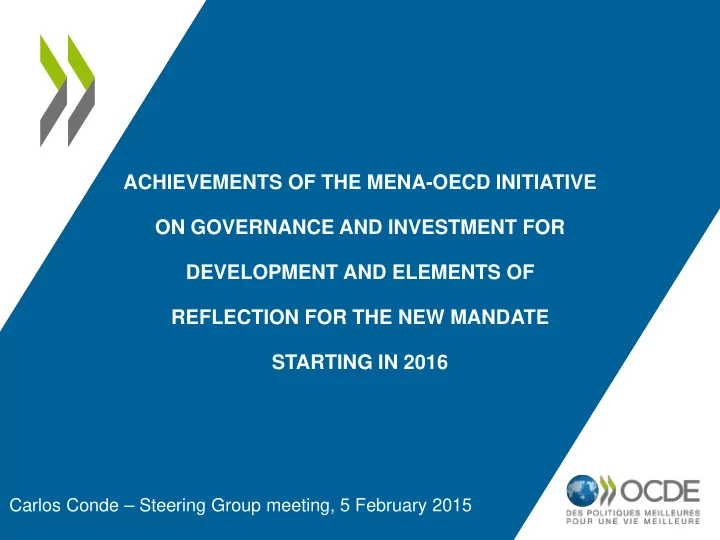 ACHIEVEMENTS OF THE MENA-OECD INITIATIVE ON GOVERNANCE AND INVESTMENT FOR DEVELOPMENT AND ELEMENTS OF REFLECTION FOR THE NEW MANDATE STARTING IN 2016

Carlos Conde – Steering Group meeting, 5 February 2015

OCDE
DES POLITIQUES MEILLEURES
POUR UNE VIE MEILLEURE